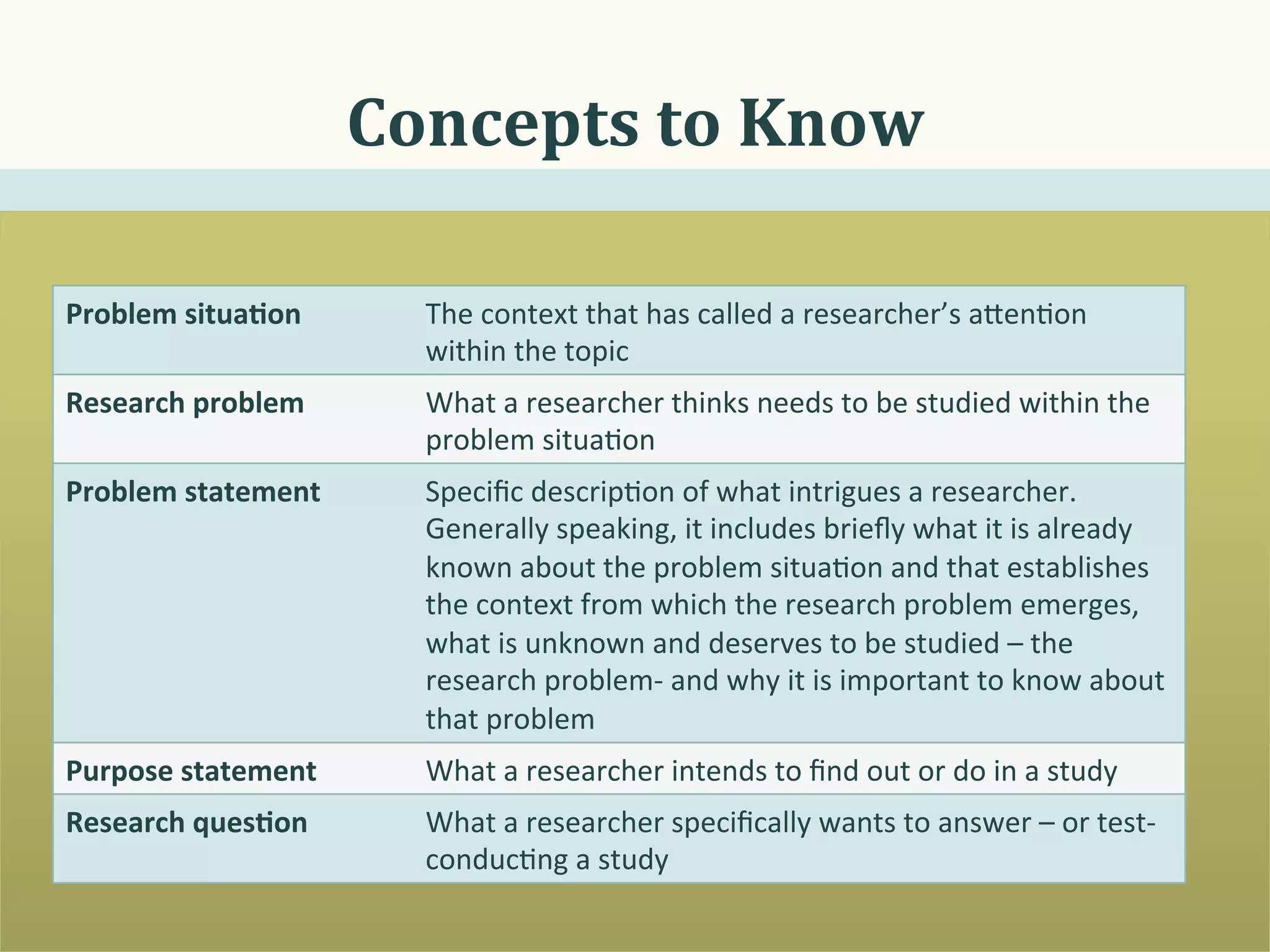 Concepts to Know

| | |
|---|---|
| **Problem situation** | The context that has called a researcher's attention within the topic |
| **Research problem** | What a researcher thinks needs to be studied within the problem situation |
| **Problem statement** | Specific description of what intrigues a researcher. Generally speaking, it includes briefly what it is already known about the problem situation and that establishes the context from which the research problem emerges, what is unknown and deserves to be studied – the research problem- and why it is important to know about that problem |
| **Purpose statement** | What a researcher intends to find out or do in a study |
| **Research question** | What a researcher specifically wants to answer – or test- conducting a study |